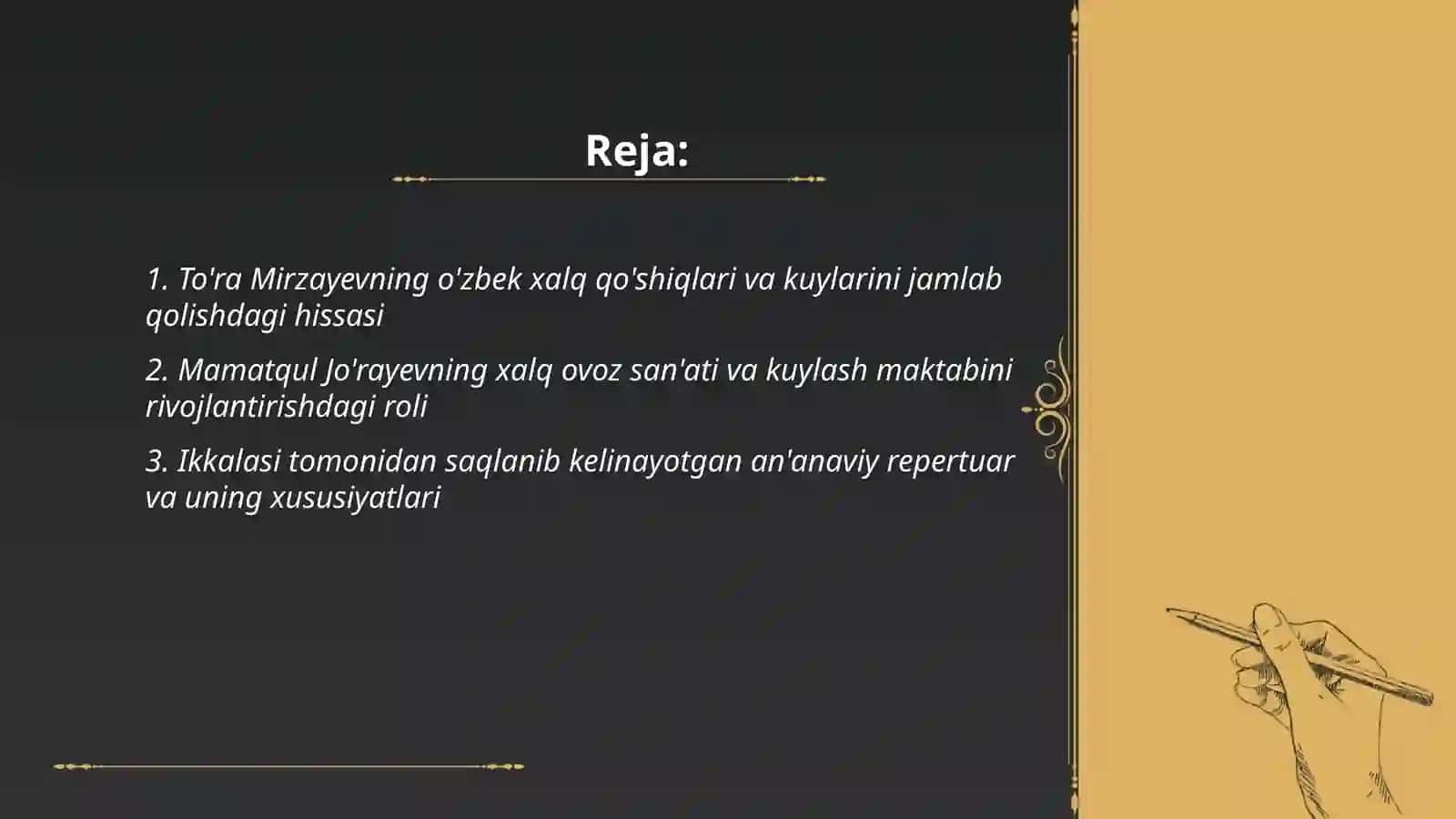 Reja:

1. To'ra Mirzayevning o'zbek xalq qo'shiqlari va kuylarini jamlab qolishdagi hissasi

2. Mamatqul Jo'rayevning xalq ovoz san'ati va kuylash maktabini rivojlantirishdagi roli

3. Ikkalasi tomonidan saqlanib kelinayotgan an'anaviy repertuar va uning xususiyatlari